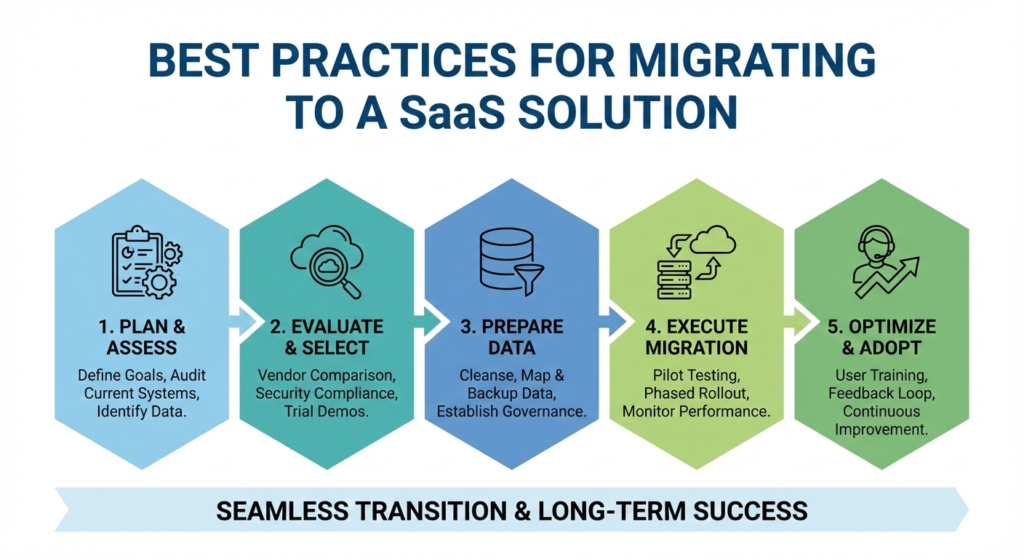 BEST PRACTICES FOR MIGRATING TO A SaaS SOLUTION

1. PLAN & ASSESS
Define Goals, Audit Current Systems, Identify Data.

2. EVALUATE & SELECT
Vendor Comparison, Security Compliance, Trial Demos.

3. PREPARE DATA
Cleanse, Map & Backup Data, Establish Governance.

4. EXECUTE MIGRATION
Pilot Testing, Phased Rollout, Monitor Performance.

5. OPTIMIZE & ADOPT
User Training, Feedback Loop, Continuous Improvement.

SEAMLESS TRANSITION & LONG-TERM SUCCESS